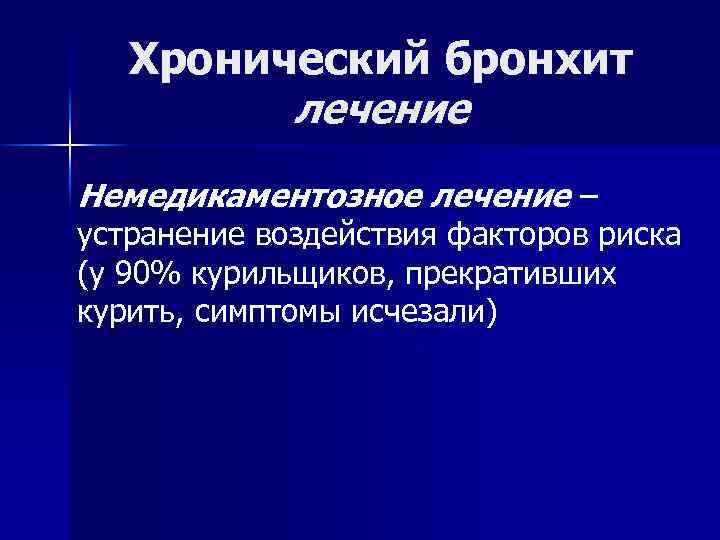 Хронический бронхит
лечение

Немедикаментозное лечение – устранение воздействия факторов риска (у 90% курильщиков, прекративших курить, симптомы исчезали)